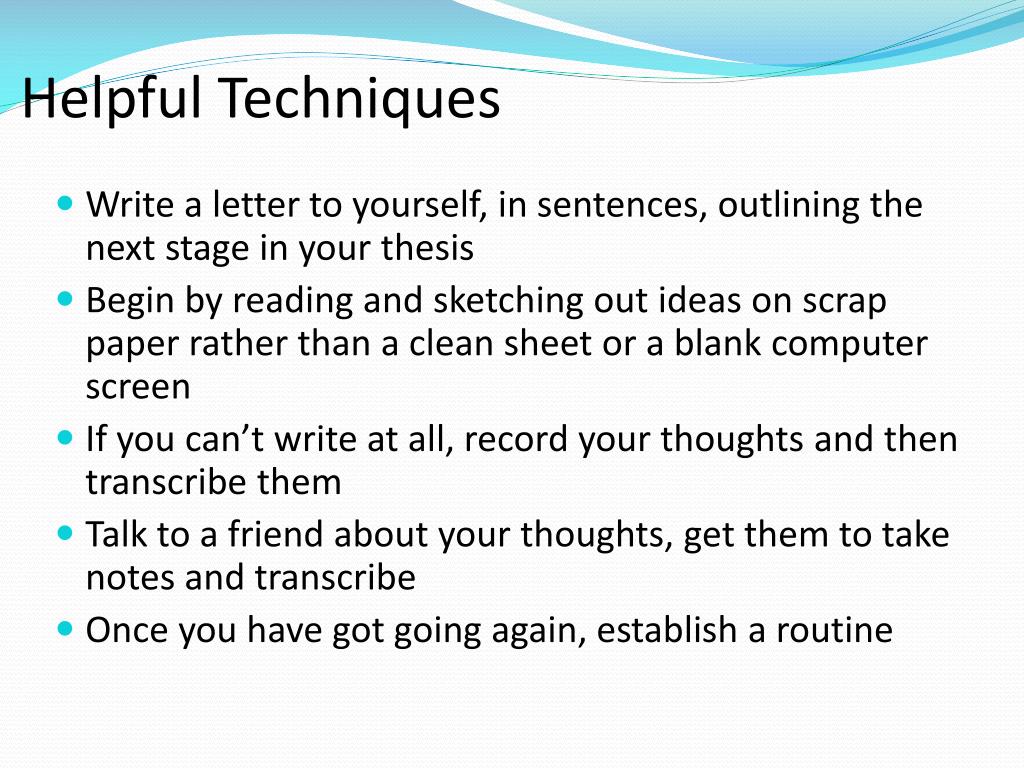 Helpful Techniques

- Write a letter to yourself, in sentences, outlining the next stage in your thesis
- Begin by reading and sketching out ideas on scrap paper rather than a clean sheet or a blank computer screen
- If you can’t write at all, record your thoughts and then transcribe them
- Talk to a friend about your thoughts, get them to take notes and transcribe
- Once you have got going again, establish a routine